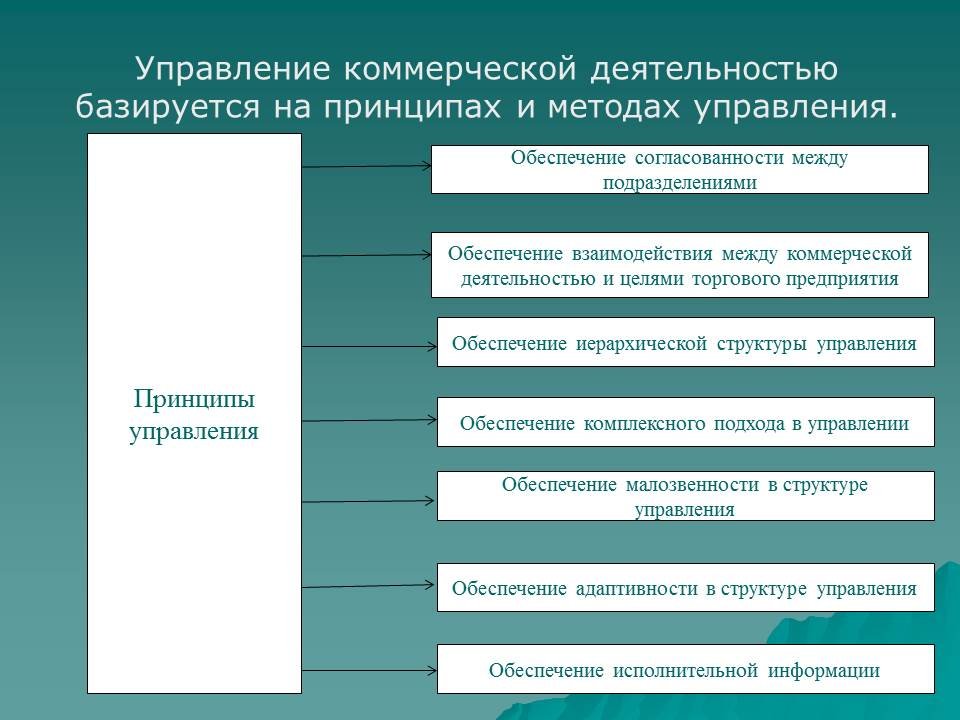 Управление коммерческой деятельностью базируется на принципах и методах управления.

Принципы управления

Обеспечение согласованности между подразделениями

Обеспечение взаимодействия между коммерческой деятельностью и целями торгового предприятия

Обеспечение иерархической структуры управления

Обеспечение комплексного подхода в управлении

Обеспечение малозвенности в структуре управления

Обеспечение адаптивности в структуре управления

Обеспечение исполнительной информации